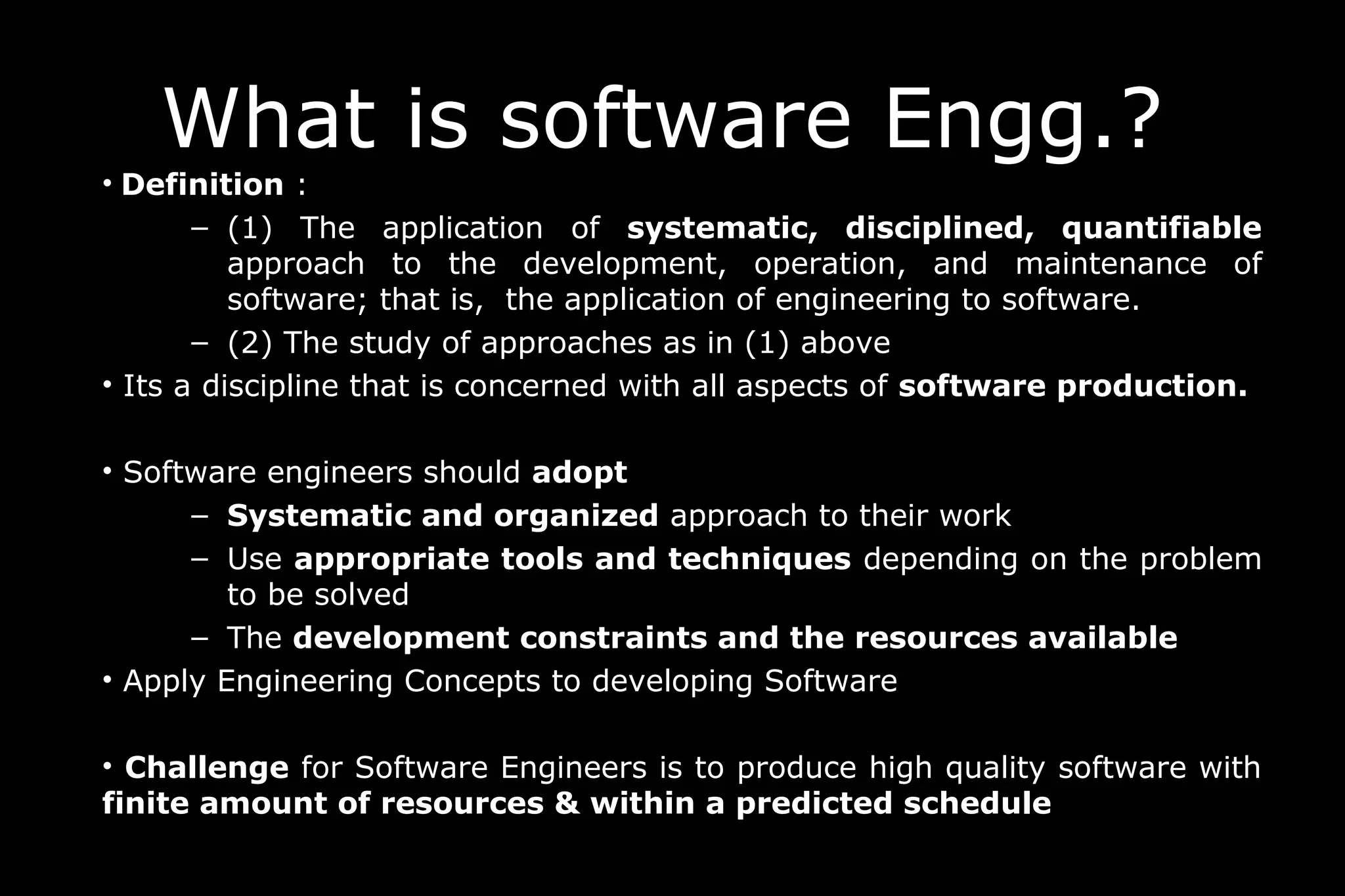 What is software Engg.?

• Definition :

– (1) The application of systematic, disciplined, quantifiable approach to the development, operation, and maintenance of software; that is, the application of engineering to software.

– (2) The study of approaches as in (1) above

• Its a discipline that is concerned with all aspects of software production.

• Software engineers should adopt

– Systematic and organized approach to their work

– Use appropriate tools and techniques depending on the problem to be solved

– The development constraints and the resources available

• Apply Engineering Concepts to developing Software

• Challenge for Software Engineers is to produce high quality software with finite amount of resources & within a predicted schedule